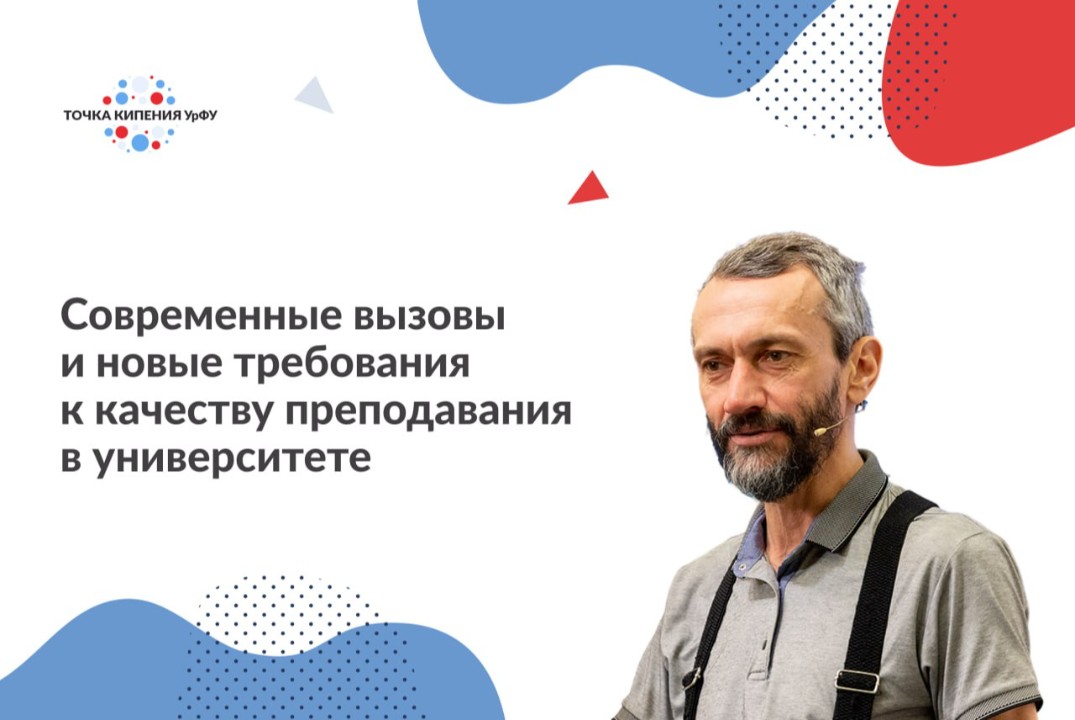 ТОЧКА КИПЕНИЯ УрФУ

Современные вызовы и новые требования к качеству преподавания в университете